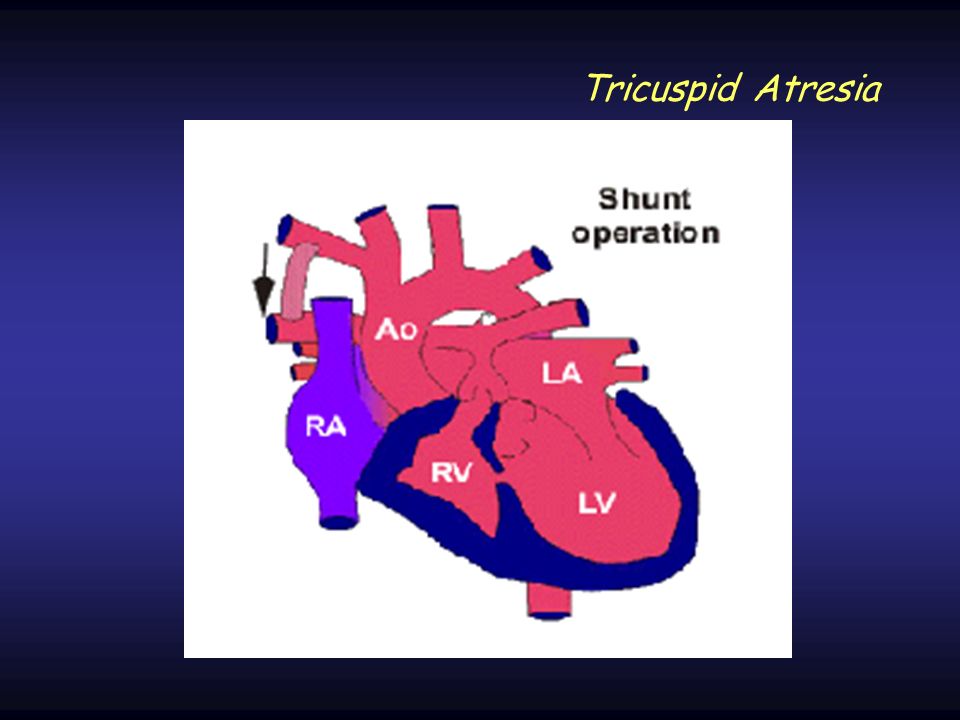 Tricuspid Atresia

Shunt operation

Ao

LA

RA

RV

LV